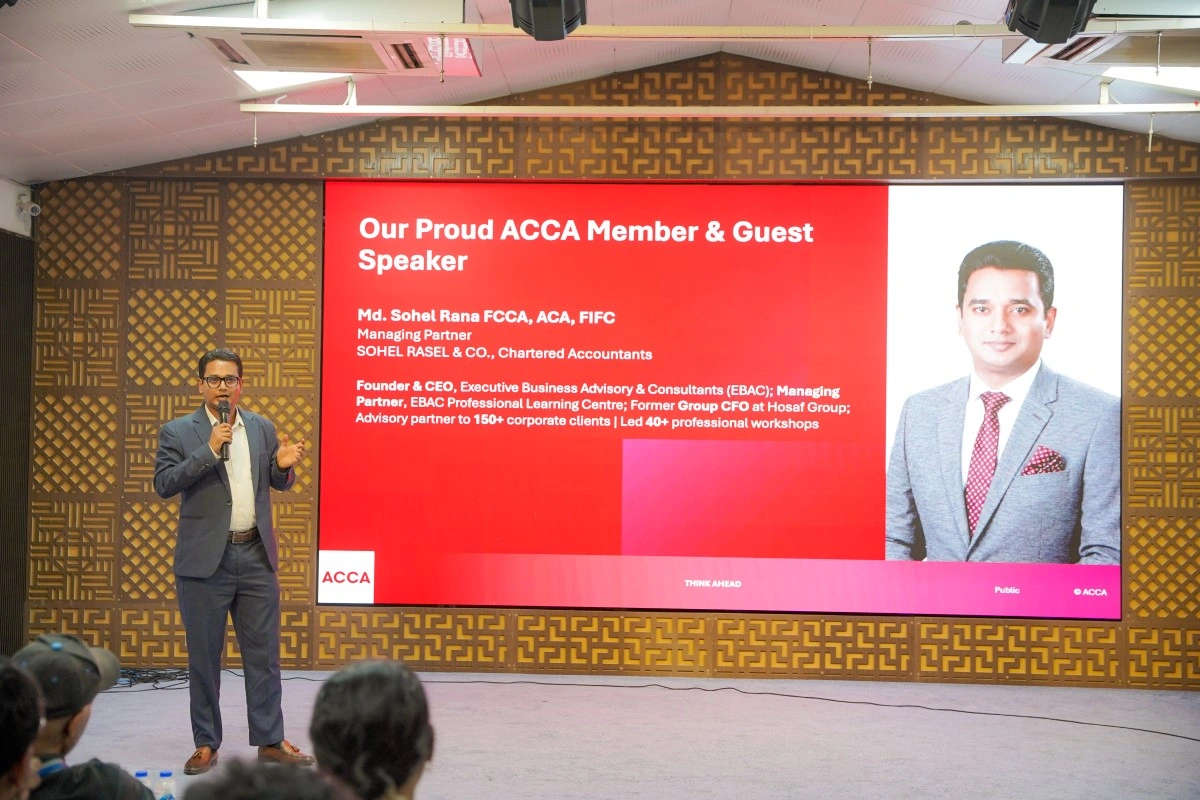 Our Proud ACCA Member & Guest Speaker

Md. Sohel Rana FCCA, ACA, FIFC
Managing Partner
SOHEL RASEL & CO., Chartered Accountants

Founder & CEO, Executive Business Advisory & Consultants (EBAC); Managing Partner, EBAC Professional Learning Centre; Former Group CFO at Hosaf Group; Advisory partner to 150+ corporate clients | Led 40+ professional workshops

ACCA

THINK AHEAD

Public

© ACCA